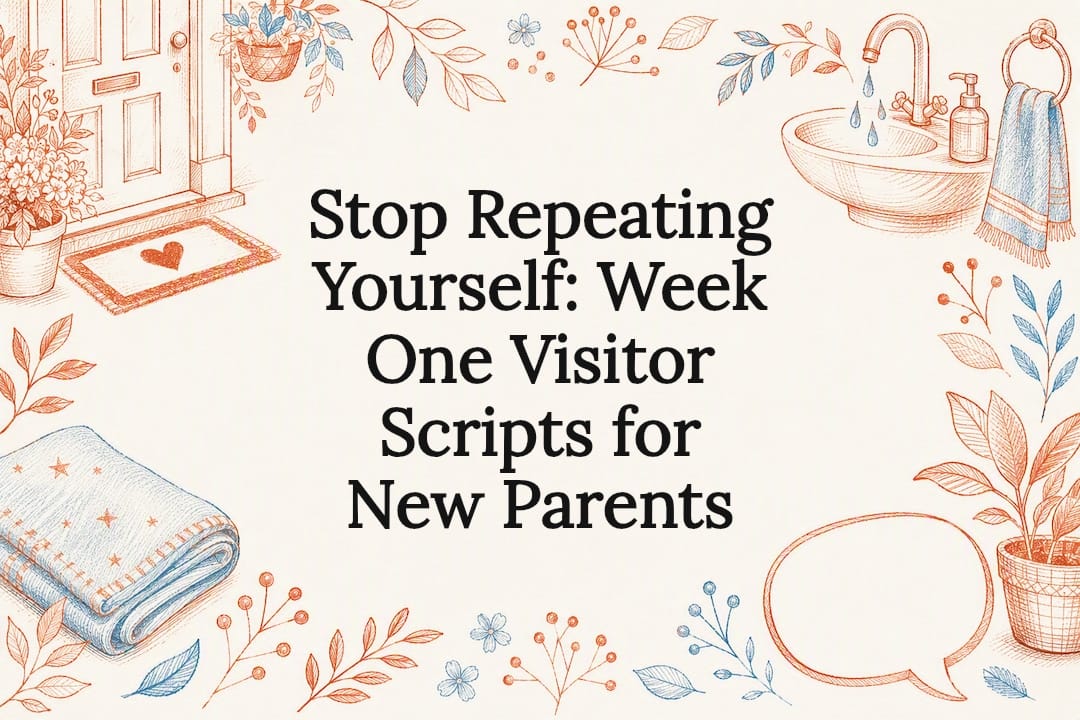 Stop Repeating Yourself: Week One Visitor Scripts for New Parents